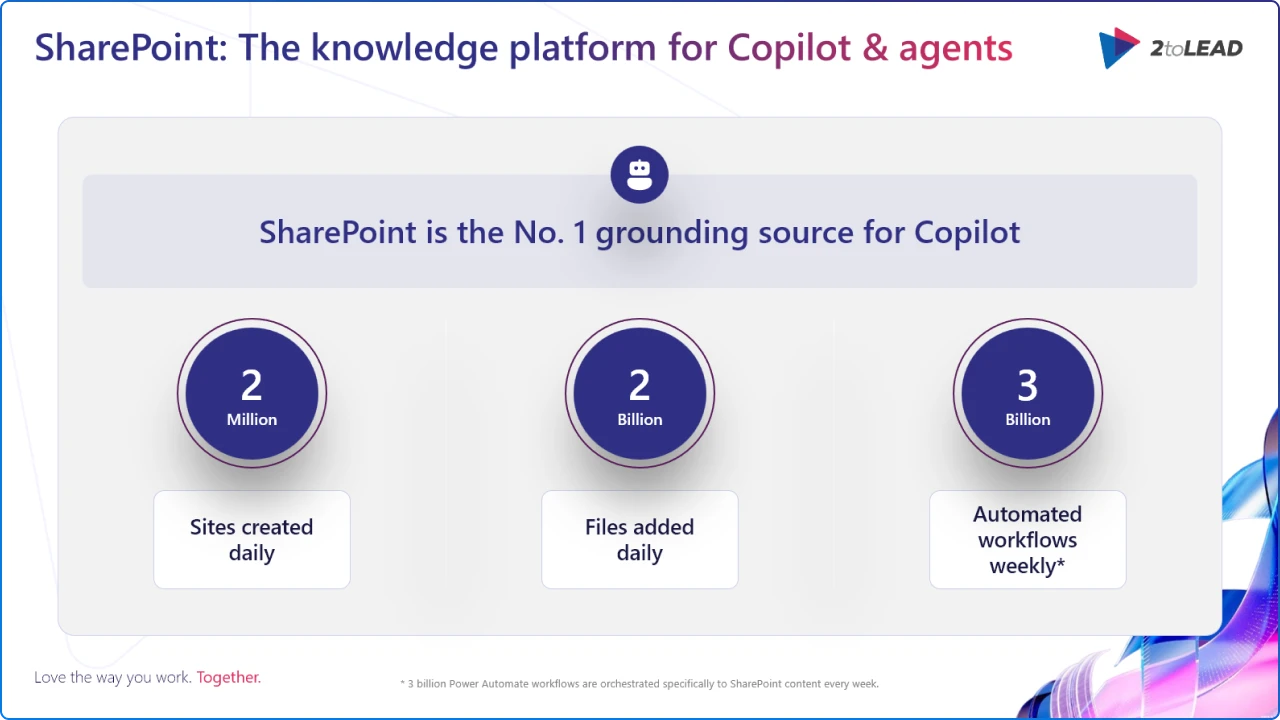 SharePoint: The knowledge platform for Copilot & agents

2toLEAD

SharePoint is the No. 1 grounding source for Copilot

2
Million

Sites created daily

2
Billion

Files added daily

3
Billion

Automated workflows weekly*

Love the way you work. Together.

* 3 billion Power Automate workflows are orchestrated specifically to SharePoint content every week.